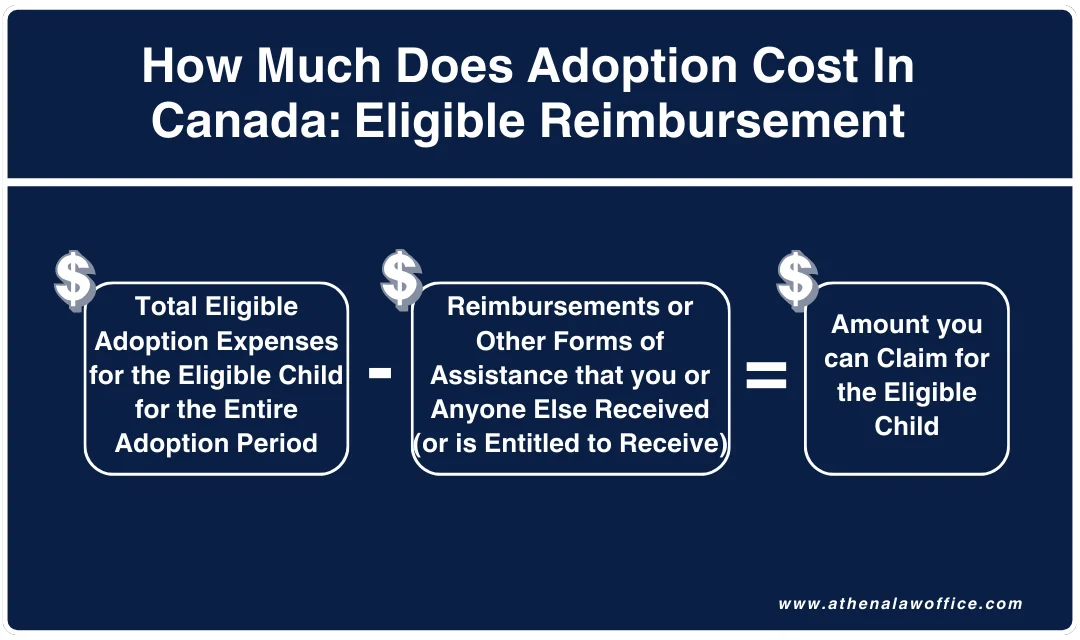 How Much Does Adoption Cost In Canada: Eligible Reimbursement

$ Total Eligible Adoption Expenses for the Eligible Child for the Entire Adoption Period

-

$ Reimbursements or Other Forms of Assistance that you or Anyone Else Received (or is Entitled to Receive)

=

$ Amount you can Claim for the Eligible Child

www.athenalawoffice.com